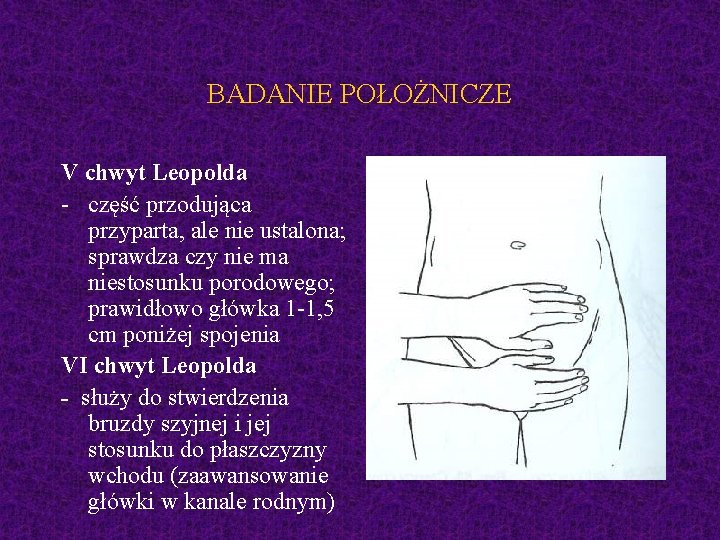 BADANIE POŁOŻNICZE

V chwyt Leopolda

- część przodująca przyparta, ale nie ustalona; sprawdza czy nie ma niestosunku porodowego; prawidłowo główka 1-1,5 cm poniżej spojenia

VI chwyt Leopolda

- służy do stwierdzenia bruzdy szyjnej i jej stosunku do płaszczyzny wchodu (zaawansowanie główki w kanale rodnym)